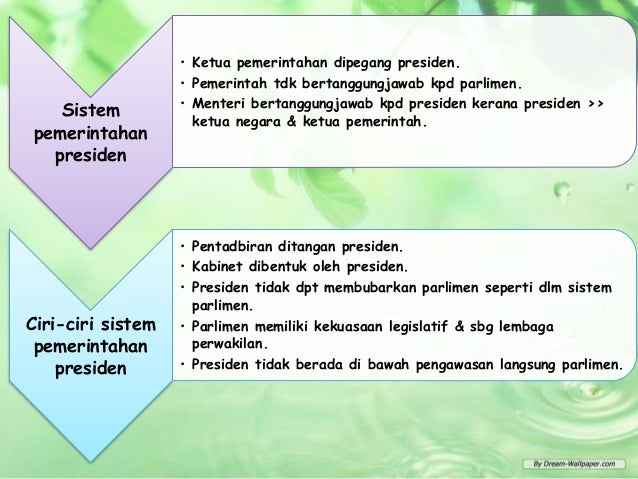 Sistem pemerintahan presiden

• Ketua pemerintahan dipegang presiden.
• Pemerintah tdk bertanggungjawab kpd parlimen.
• Menteri bertanggungjawab kpd presiden kerana presiden >> ketua negara & ketua pemerintah.

Ciri-ciri sistem pemerintahan presiden

• Pentadbiran ditangan presiden.
• Kabinet dibentuk oleh presiden.
• Presiden tidak dpt membubarkan parlimen seperti dlm sistem parlimen.
• Parlimen memiliki kekuasaan legislatif & sbg lembaga perwakilan.
• Presiden tidak berada di bawah pengawasan langsung parlimen.

By Dream-Wallpaper.com